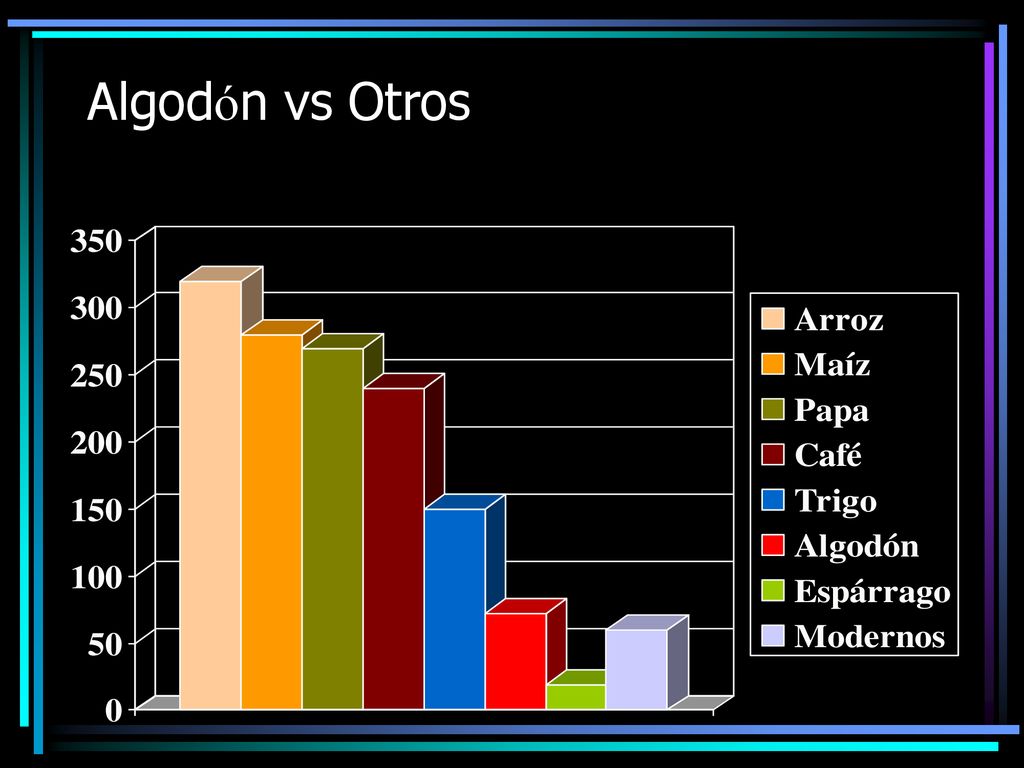 Algodón vs Otros

350
300
250
200
150
100
50
0

Arroz
Maíz
Papa
Café
Trigo
Algodón
Espárrago
Modernos